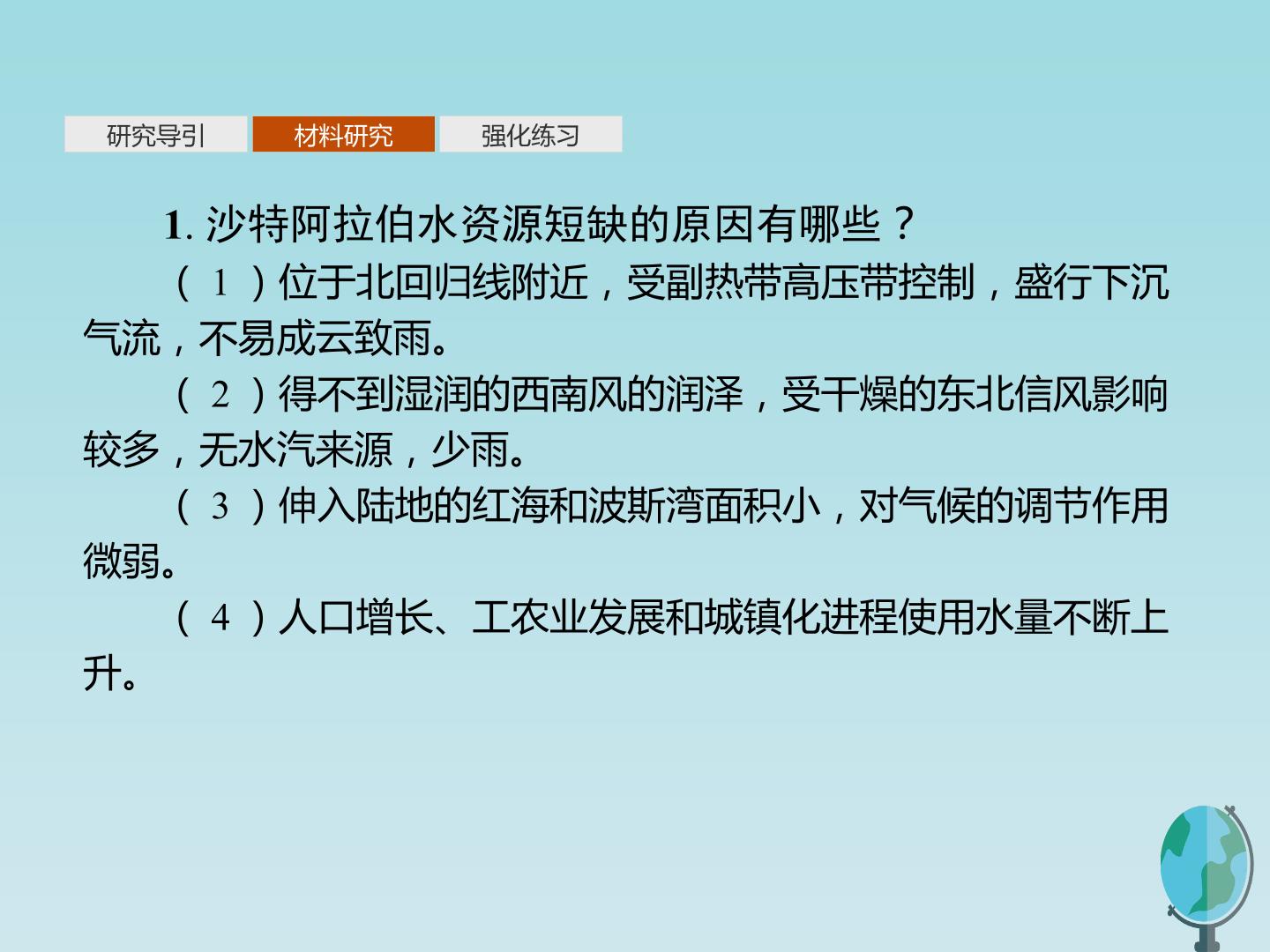 研究导引 材料研究 强化练习

1. 沙特阿拉伯水资源短缺的原因有哪些？

（1）位于北回归线附近，受副热带高压带控制，盛行下沉气流，不易成云致雨。

（2）得不到湿润的西南风的润泽，受干燥的东北信风影响较多，无水汽来源，少雨。

（3）伸入陆地的红海和波斯湾面积小，对气候的调节作用微弱。

（4）人口增长、工农业发展和城镇化进程使用水量不断上升。